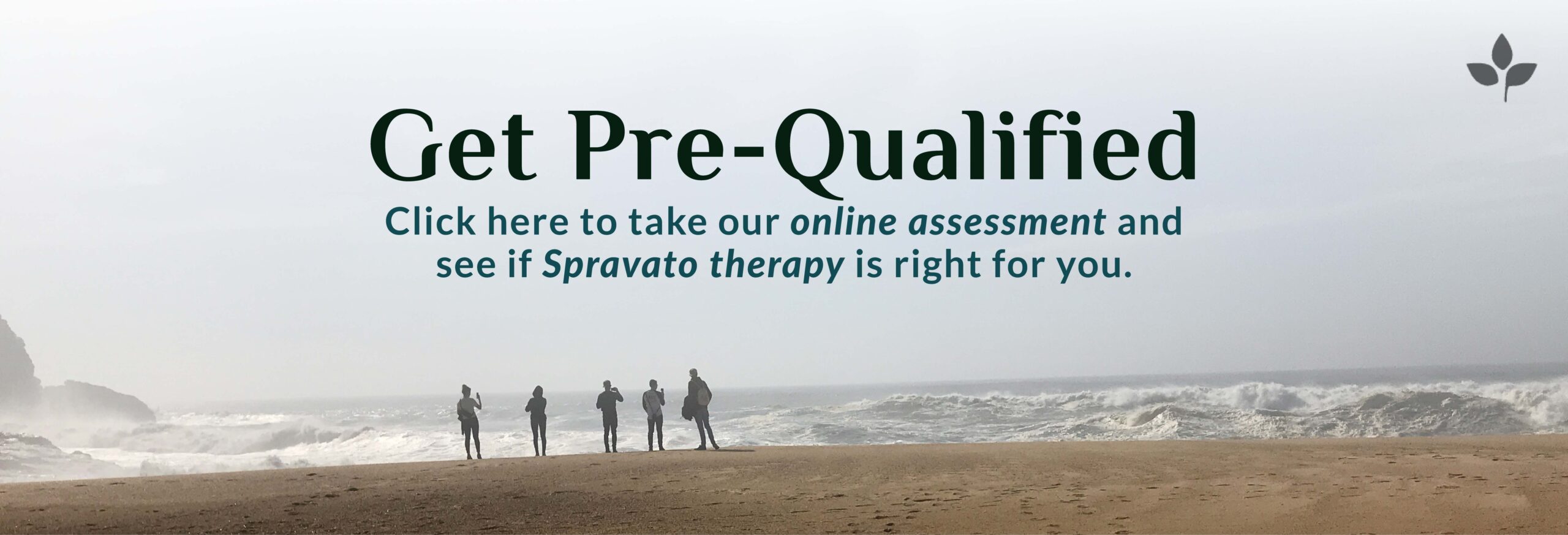 Get Pre-Qualified

Click here to take our online assessment and see if Spravato therapy is right for you.